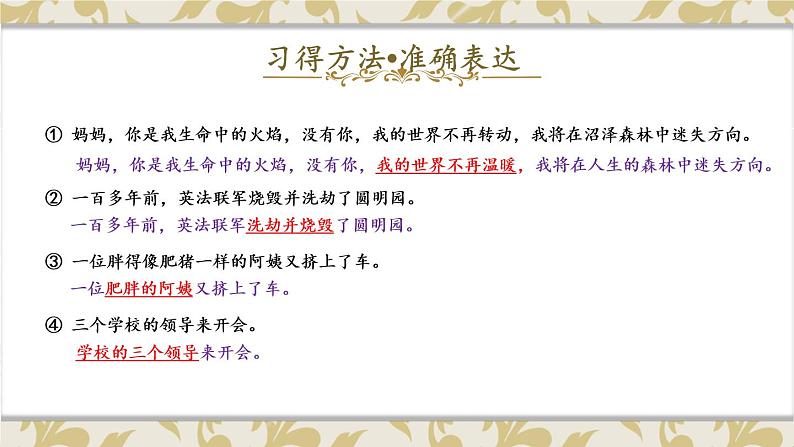 习得方法•准确表达

① 妈妈，你是我生命中的火焰，没有你，我的世界不再转动，我将在沼泽森林中迷失方向。
妈妈，你是我生命中的火焰，没有你，我的世界不再温暖，我将在人生的森林中迷失方向。

② 一百多年前，英法联军烧毁并洗劫了圆明园。
一百多年前，英法联军洗劫并烧毁了圆明园。

③ 一位胖得像肥猪一样的阿姨又挤上了车。
一位肥胖的阿姨又挤上了车。

④ 三个学校的领导来开会。
学校的三个领导来开会。